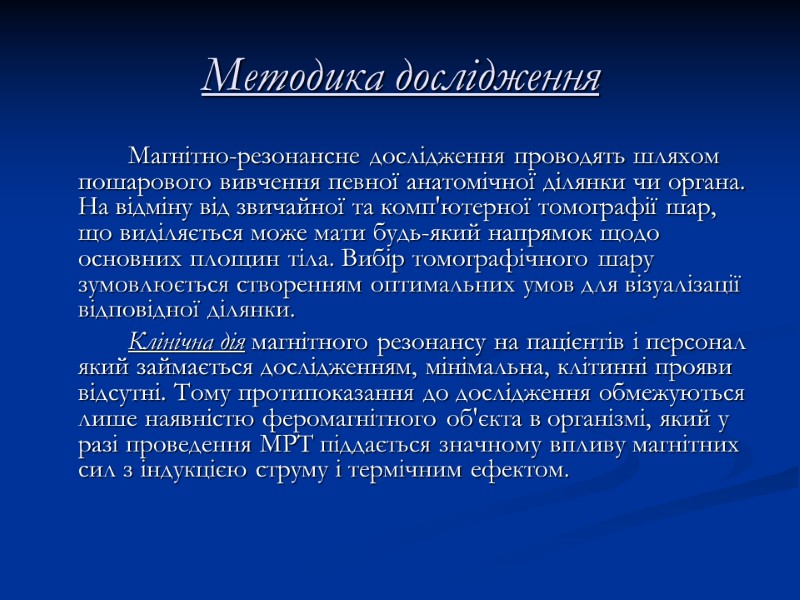 Методика дослідження

Магнітно-резонансне дослідження проводять шляхом пошарового вивчення певної анатомічної ділянки чи органа. На відміну від звичайної та комп'ютерної томографії шар, що виділяється може мати будь-який напрямок щодо основних площин тіла. Вибір томографічного шару зумовлюється створенням оптимальних умов для візуалізації відповідної ділянки.

Клінічна дія магнітного резонансу на пацієнтів і персонал який займається дослідженням, мінімальна, клітинні прояви відсутні. Тому протипоказання до дослідження обмежуються лише наявністю феромагнітного об'єкта в організмі, який у разі проведення МРТ піддається значному впливу магнітних сил з індукцією струму і термічним ефектом.